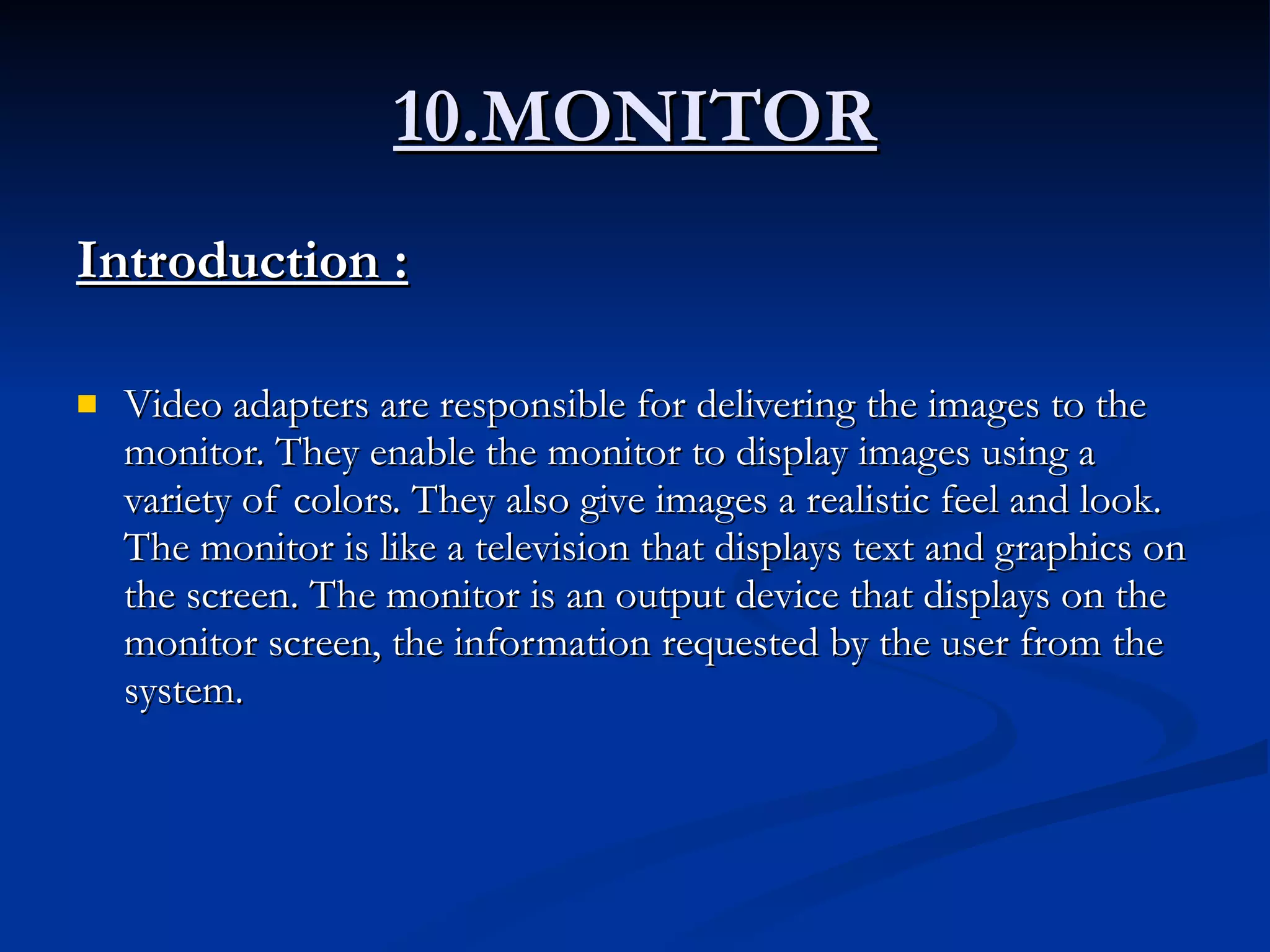 10.MONITOR

Introduction :

Video adapters are responsible for delivering the images to the monitor. They enable the monitor to display images using a variety of colors. They also give images a realistic feel and look. The monitor is like a television that displays text and graphics on the screen. The monitor is an output device that displays on the monitor screen, the information requested by the user from the system.